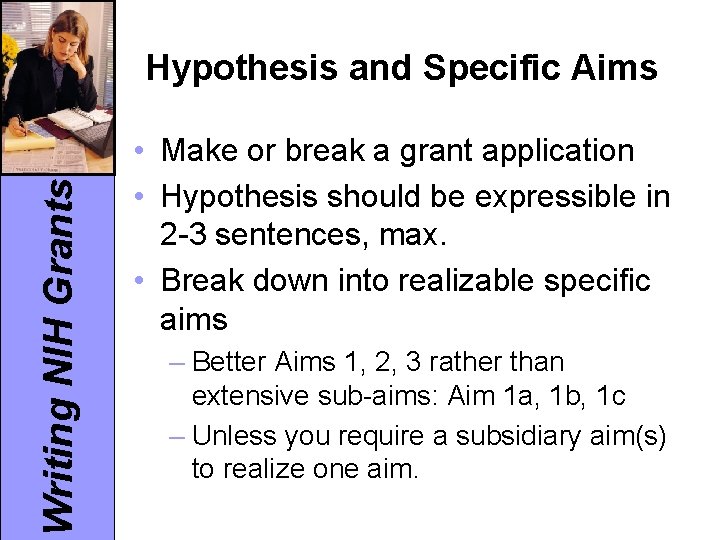 Writing NIH Grants

Hypothesis and Specific Aims

• Make or break a grant application
• Hypothesis should be expressible in 2-3 sentences, max.
• Break down into realizable specific aims
– Better Aims 1, 2, 3 rather than extensive sub-aims: Aim 1a, 1b, 1c
– Unless you require a subsidiary aim(s) to realize one aim.